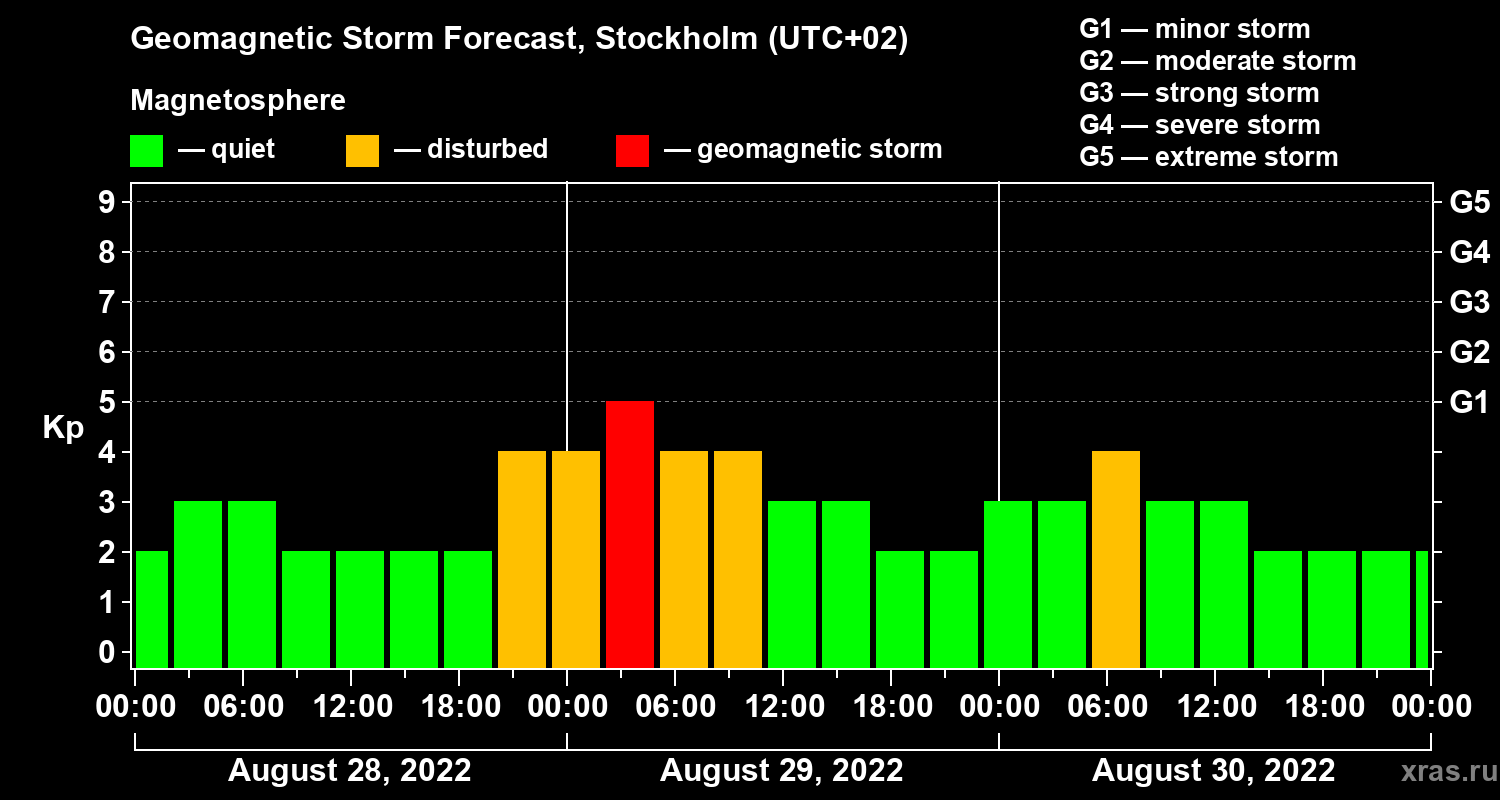 Geomagnetic Storm Forecast, Stockholm (UTC+02)

Magnetosphere

— quiet — disturbed — geomagnetic storm

G1 — minor storm
G2 — moderate storm
G3 — strong storm
G4 — severe storm
G5 — extreme storm

Kp

9
8
7
6
5
4
3
2
1
0

G5
G4
G3
G2
G1

00:00 06:00 12:00 18:00 00:00 06:00 12:00 18:00 00:00 06:00 12:00 18:00 00:00

August 28, 2022 August 29, 2022 August 30, 2022

xras.ru